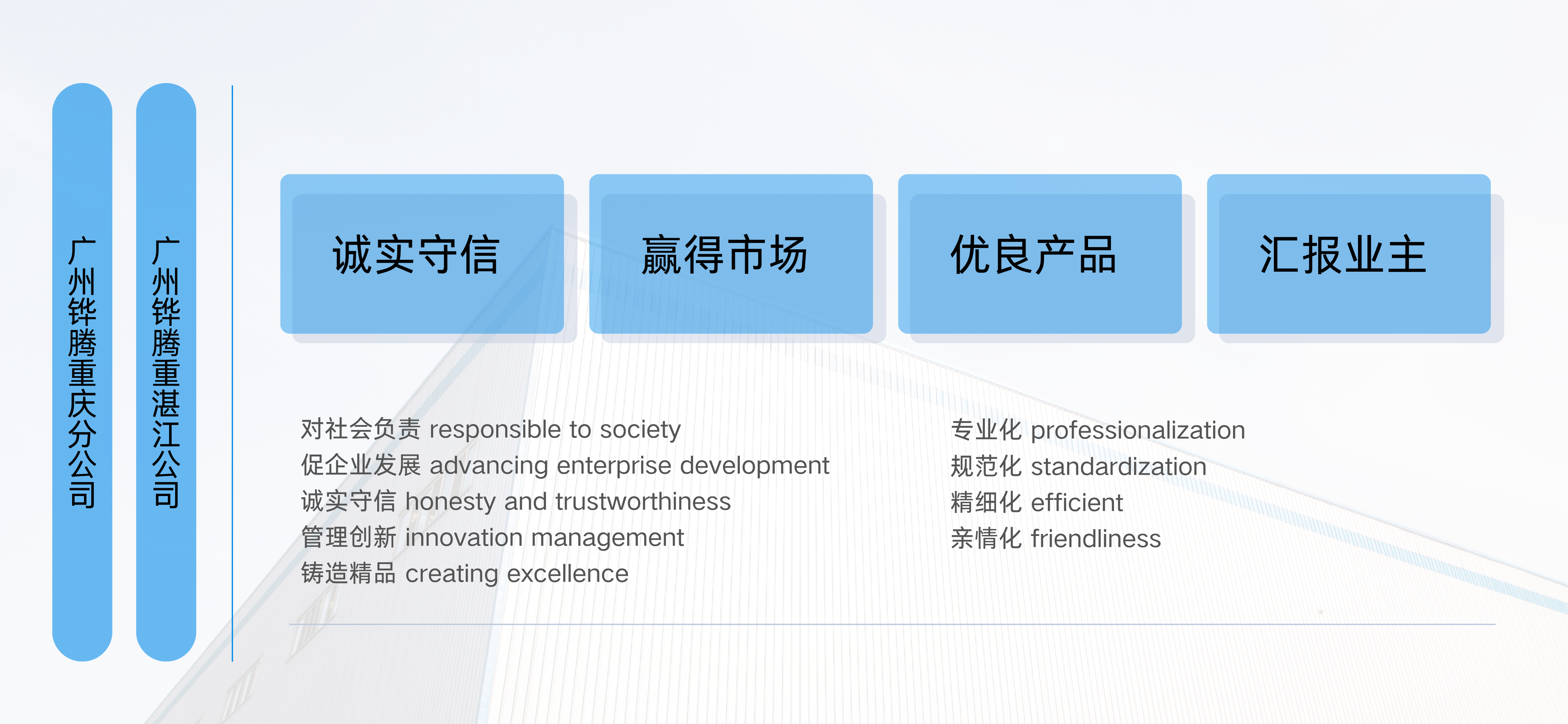 广州铧腾重庆分公司

广州铧腾重湛江公司

诚实守信

赢得市场

优良产品

汇报业主

对社会负责 responsible to society
促企业发展 advancing enterprise development
诚实守信 honesty and trustworthiness
管理创新 innovation management
铸造精品 creating excellence

专业化 professionalization
规范化 standardization
精细化 efficient
亲情化 friendliness